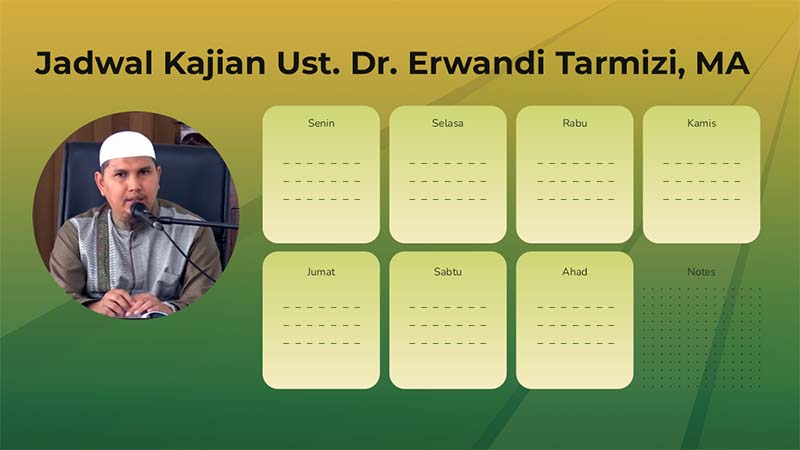 Jadwal Kajian Ust. Dr. Erwandi Tarmizi, MA

Senin

Selasa

Rabu

Kamis

Jumat

Sabtu

Ahad

Notes